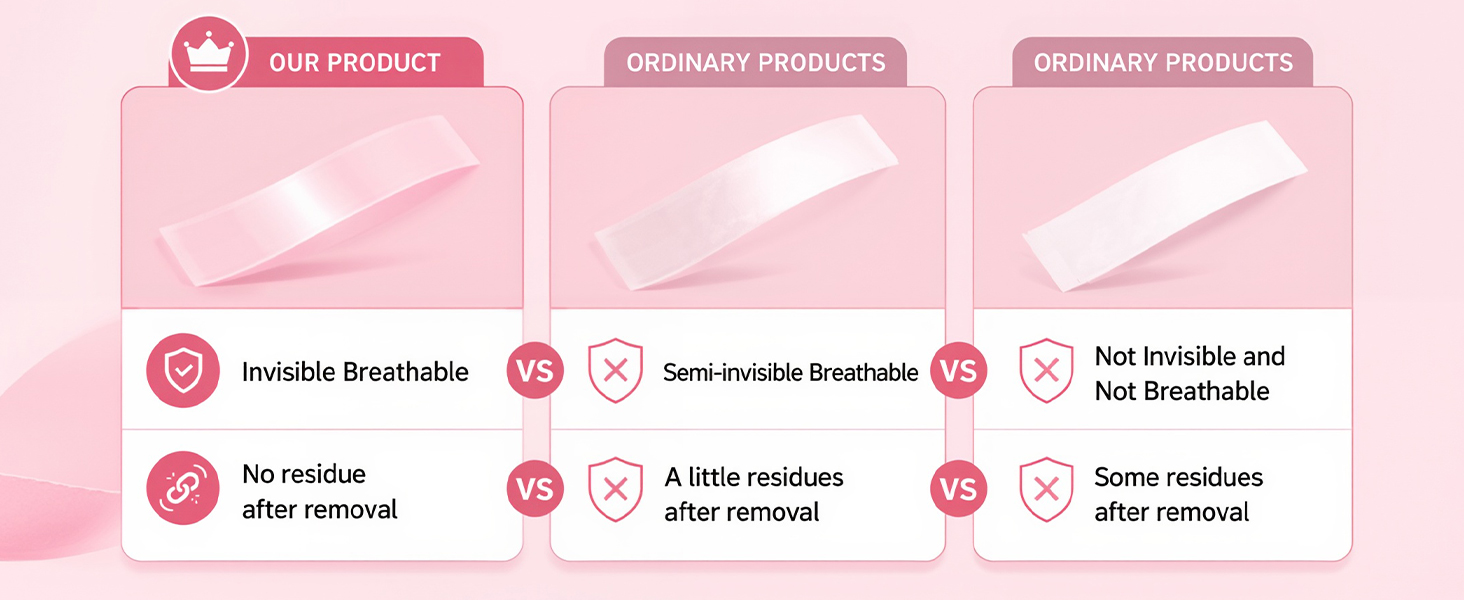 OUR PRODUCT

Invisible Breathable

No residue after removal

VS

VS

ORDINARY PRODUCTS

Semi-invisible Breathable

A little residues after removal

VS

VS

ORDINARY PRODUCTS

Not Invisible and Not Breathable

Some residues after removal